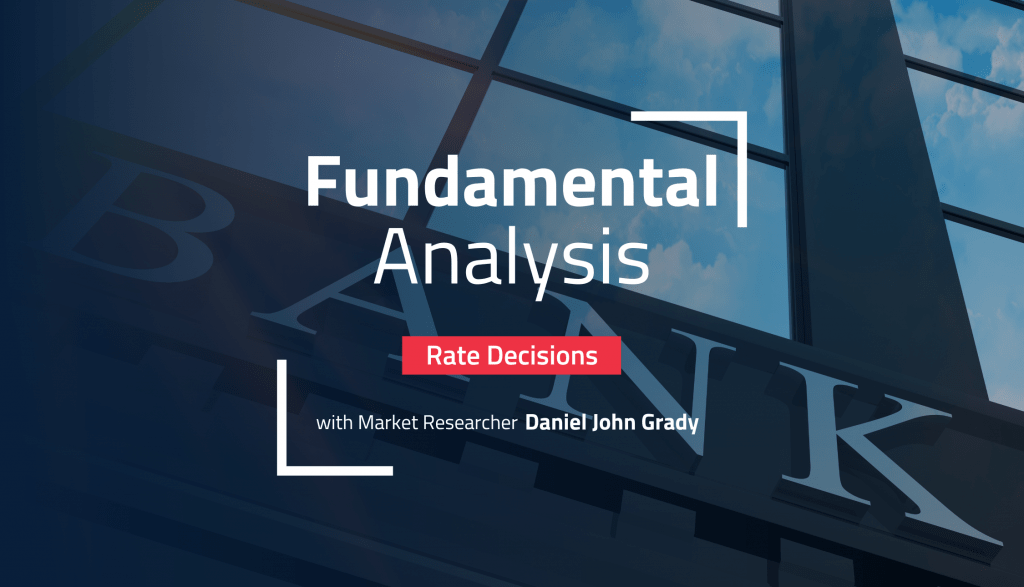 Fundamental
Analysis

Rate Decisions

with Market Researcher Daniel John Grady

BANK